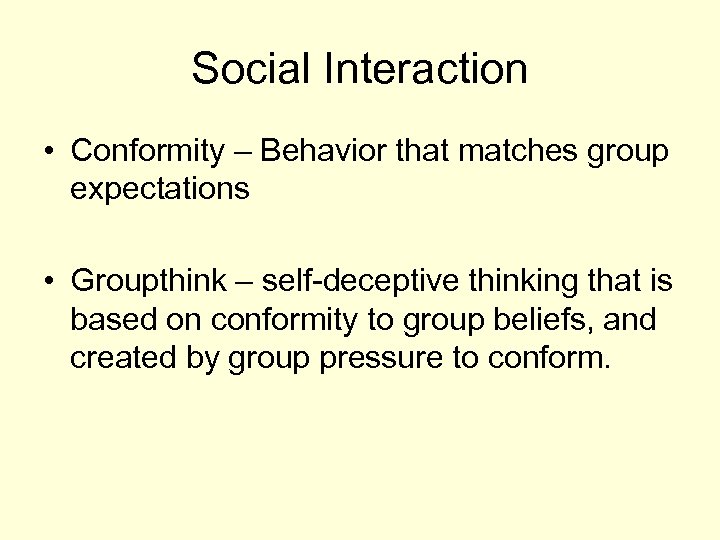 Social Interaction

• Conformity – Behavior that matches group expectations

• Groupthink – self-deceptive thinking that is based on conformity to group beliefs, and created by group pressure to conform.